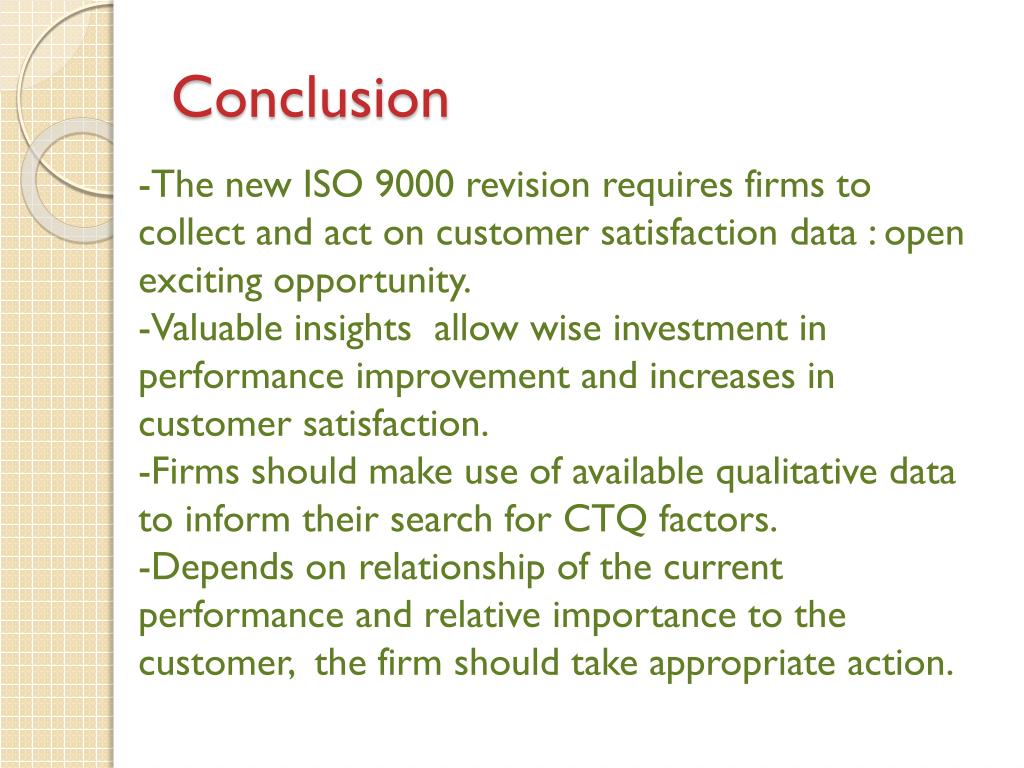 Conclusion

-The new ISO 9000 revision requires firms to collect and act on customer satisfaction data : open exciting opportunity.
-Valuable insights allow wise investment in performance improvement and increases in customer satisfaction.
-Firms should make use of available qualitative data to inform their search for CTQ factors.
-Depends on relationship of the current performance and relative importance to the customer, the firm should take appropriate action.